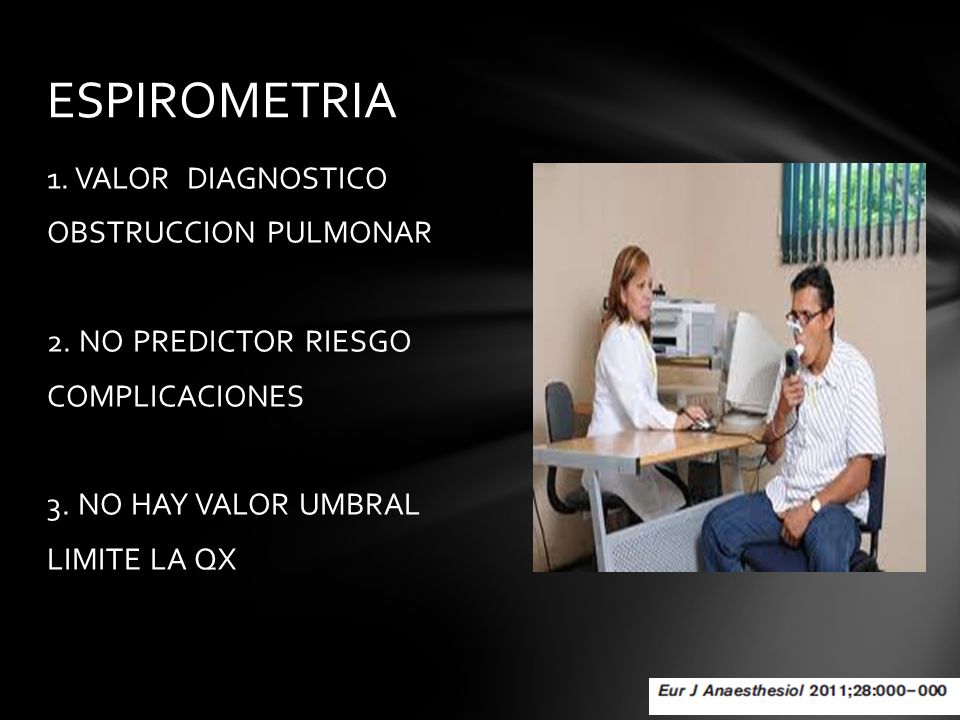 ESPIROMETRIA

1. VALOR DIAGNOSTICO OBSTRUCCION PULMONAR

2. NO PREDICTOR RIESGO COMPLICACIONES

3. NO HAY VALOR UMBRAL LIMITE LA QX

Eur J Anaesthesiol 2011;28:000–000